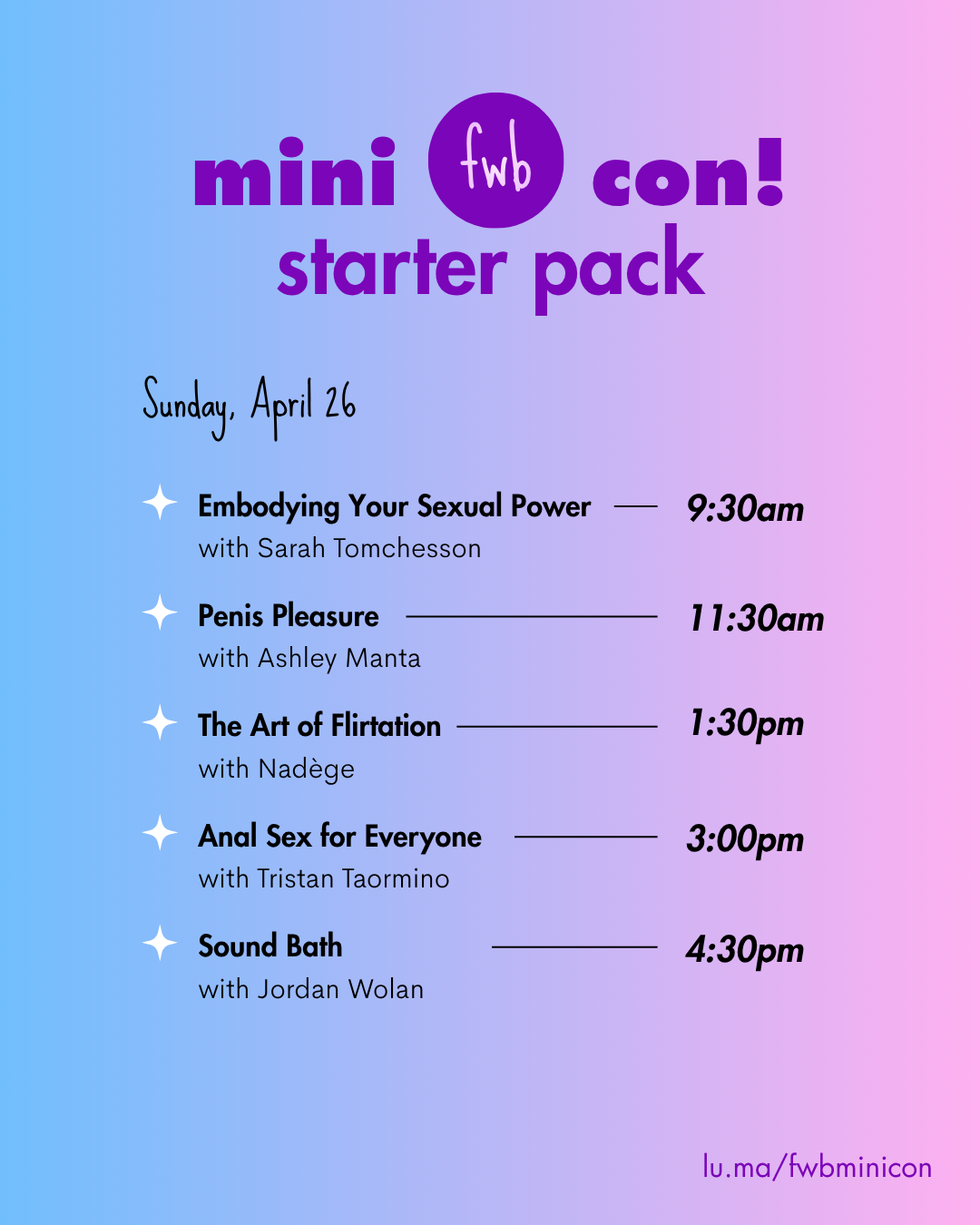 mini fwb con!
starter pack

Sunday, April 26

Embodying Your Sexual Power — 9:30am
with Sarah Tomchesson

Penis Pleasure — 11:30am
with Ashley Manta

The Art of Flirtation — 1:30pm
with Nadège

Anal Sex for Everyone — 3:00pm
with Tristan Taormino

Sound Bath — 4:30pm
with Jordan Wolan

lu.ma/fwbminicon